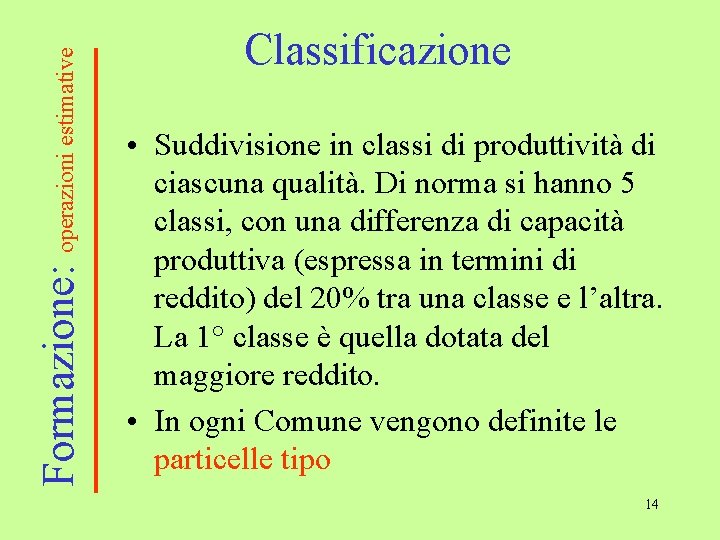 Formazione: operazioni estimative

Classificazione

• Suddivisione in classi di produttività di ciascuna qualità. Di norma si hanno 5 classi, con una differenza di capacità produttiva (espressa in termini di reddito) del 20% tra una classe e l'altra. La 1° classe è quella dotata del maggiore reddito.

• In ogni Comune vengono definite le particelle tipo

14